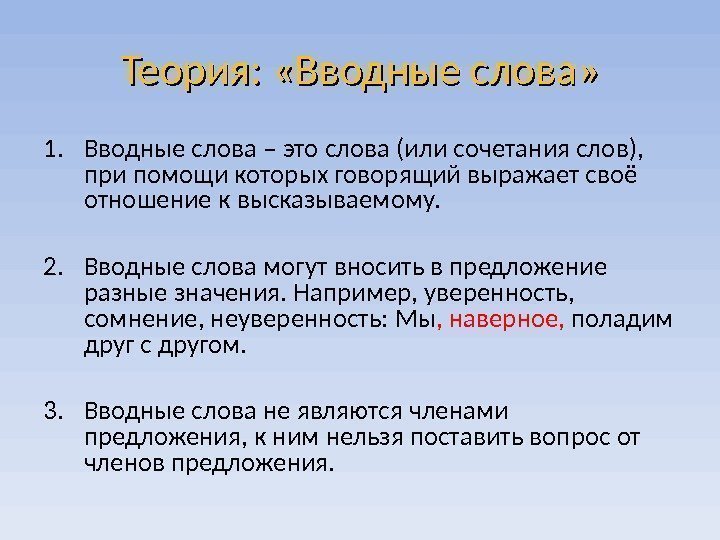 Теория: «Вводные слова»

1. Вводные слова – это слова (или сочетания слов), при помощи которых говорящий выражает своё отношение к высказываемому.

2. Вводные слова могут вносить в предложение разные значения. Например, уверенность, сомнение, неуверенность: Мы, наверное, поладим друг с другом.

3. Вводные слова не являются членами предложения, к ним нельзя поставить вопрос от членов предложения.